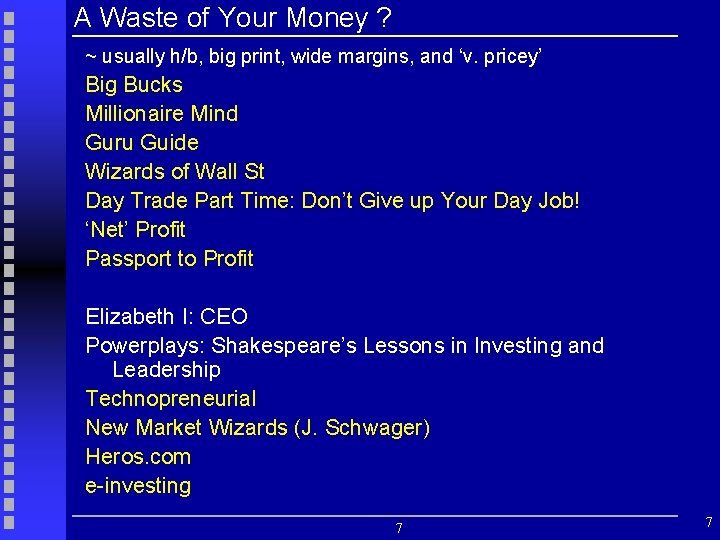 A Waste of Your Money ?

~ usually h/b, big print, wide margins, and ‘v. pricey’

Big Bucks
Millionaire Mind
Guru Guide
Wizards of Wall St
Day Trade Part Time: Don’t Give up Your Day Job!
‘Net’ Profit
Passport to Profit

Elizabeth I: CEO
Powerplays: Shakespeare’s Lessons in Investing and Leadership
Technopreneurial
New Market Wizards (J. Schwager)
Heros.com
e-investing

7

7